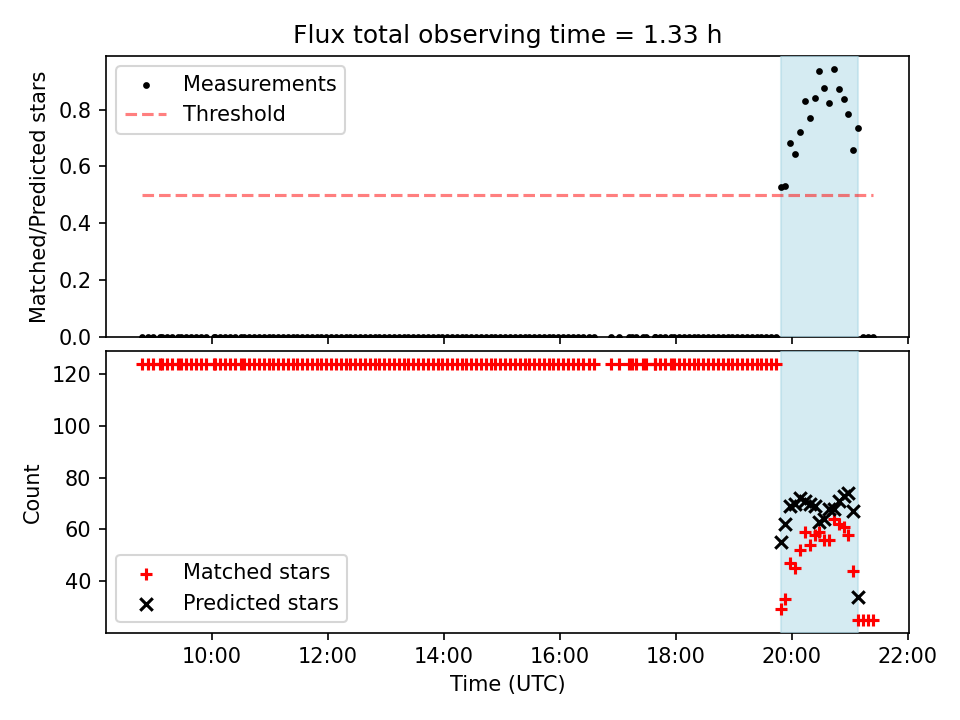 Flux total observing time = 1.33 h

Measurements
Threshold

Matched/Predicted stars
0.8
0.6
0.4
0.2
0.0

Count
120
100
80
60
40

Matched stars
Predicted stars

10:00
12:00
14:00
16:00
18:00
20:00
22:00
Time (UTC)